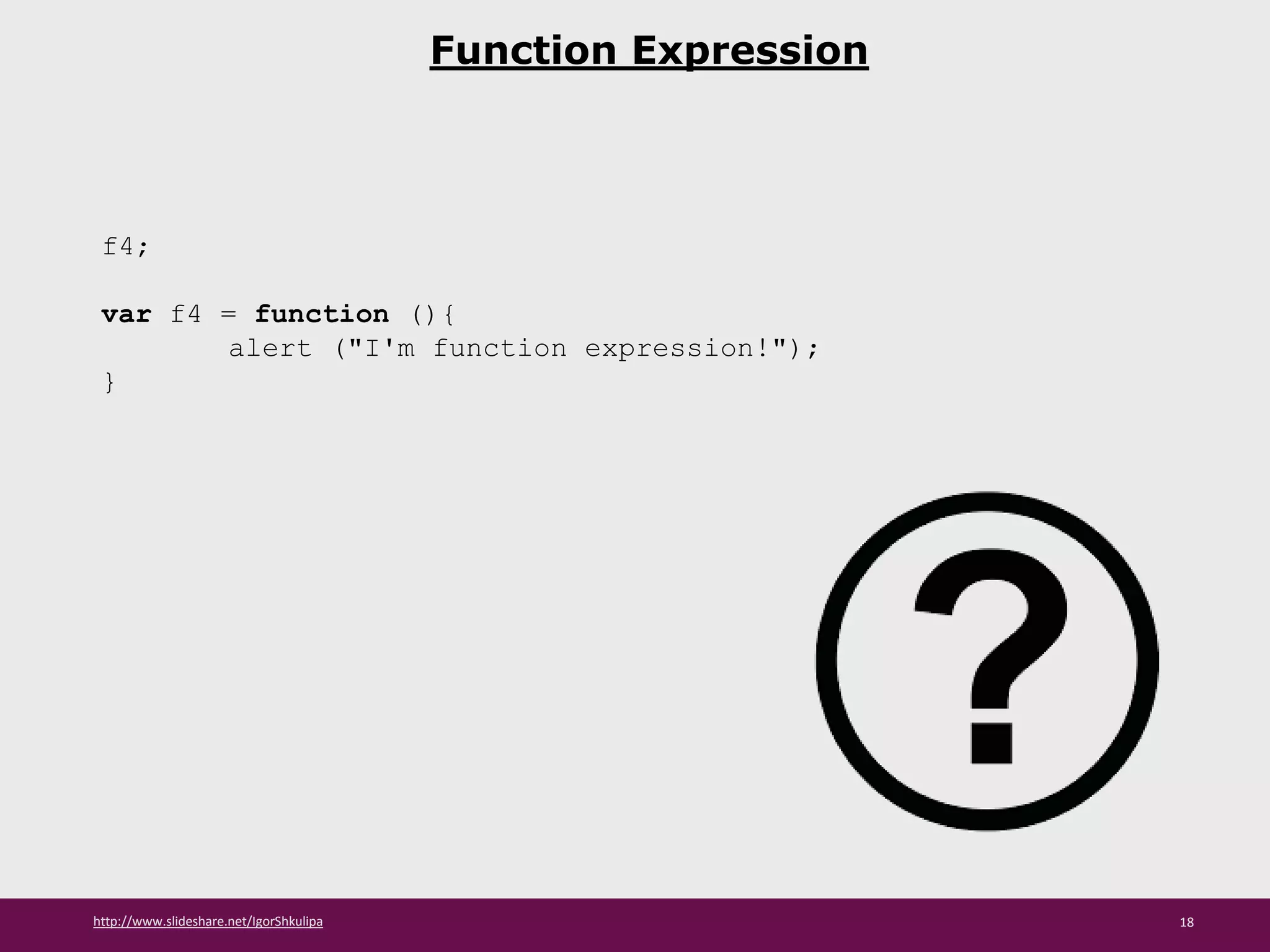 Function Expression

f4;

var f4 = function (){
alert ("I'm function expression!");
}

?

http://www.slideshare.net/IgorShkulipa

18